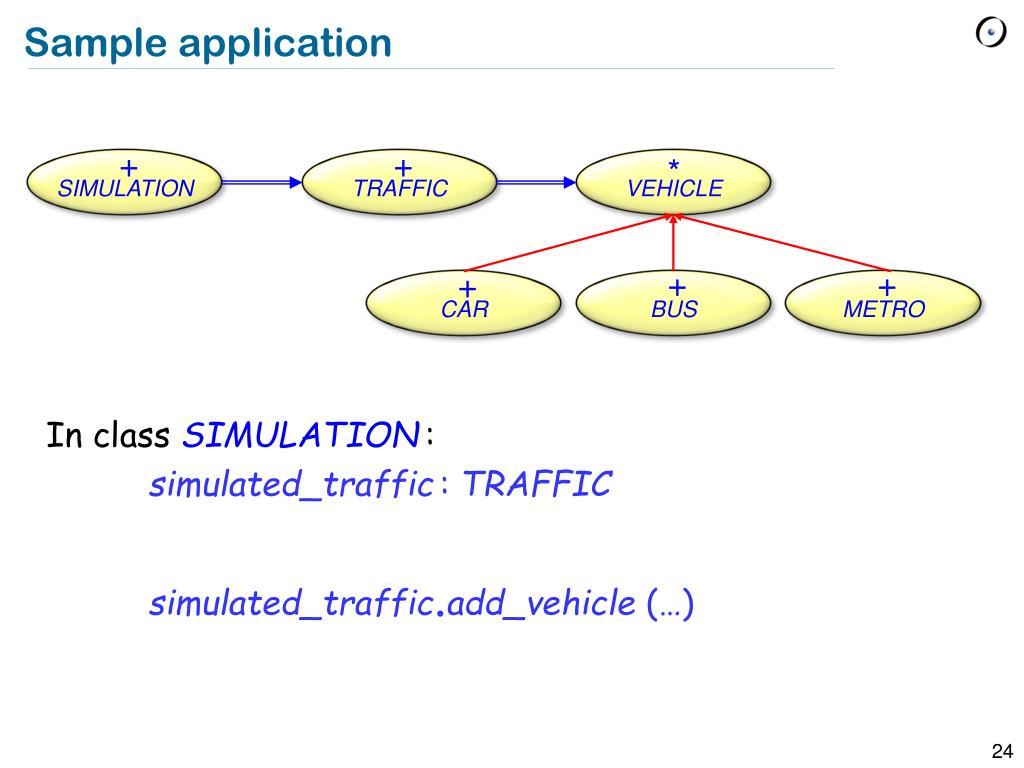 Sample application

+
SIMULATION

+
TRAFFIC

*
VEHICLE

+
CAR

+
BUS

+
METRO

In class SIMULATION :

simulated_traffic : TRAFFIC

simulated_traffic.add_vehicle (…)

24